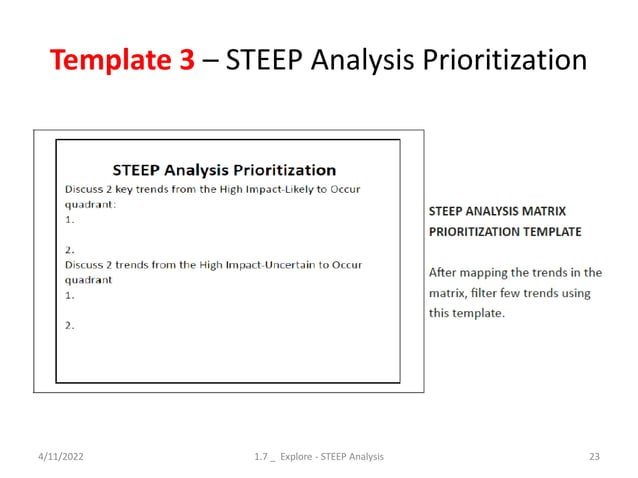 Template 3 – STEEP Analysis Prioritization

STEEP Analysis Prioritization

Discuss 2 key trends from the High Impact-Likely to Occur quadrant:

1.

2.

Discuss 2 trends from the High Impact-Uncertain to Occur quadrant

1.

2.

STEEP ANALYSIS MATRIX PRIORITIZATION TEMPLATE

After mapping the trends in the matrix, filter few trends using this template.

4/11/2022

1.7 _ Explore - STEEP Analysis

23